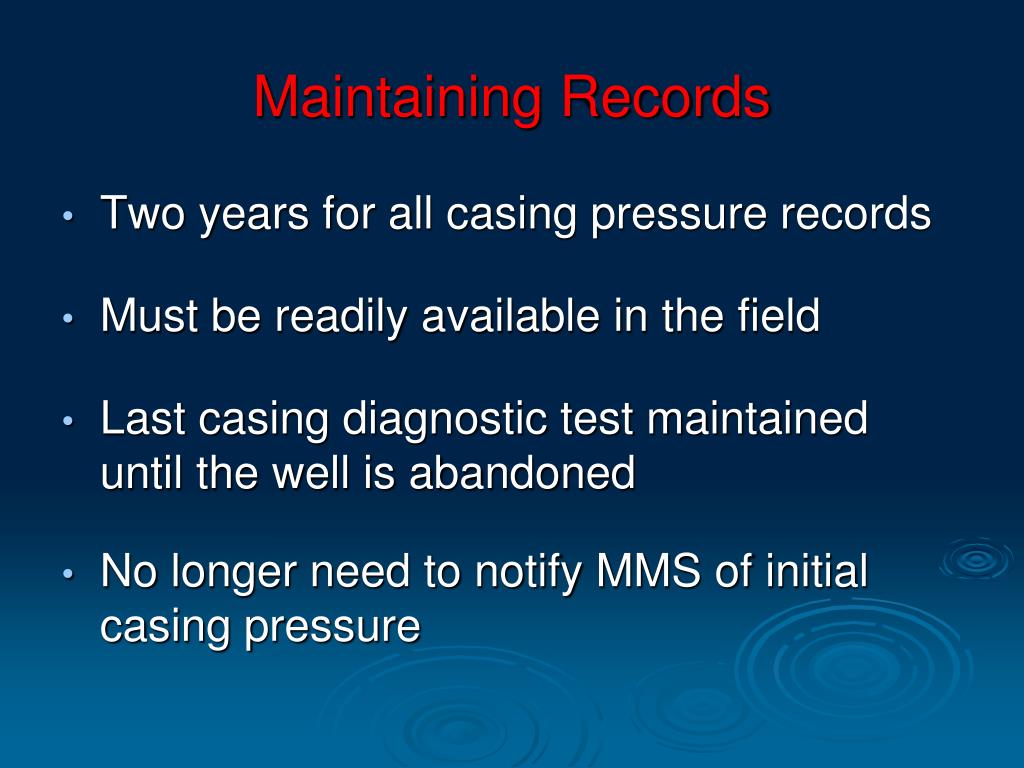 Maintaining Records

• Two years for all casing pressure records

• Must be readily available in the field

• Last casing diagnostic test maintained until the well is abandoned

• No longer need to notify MMS of initial casing pressure